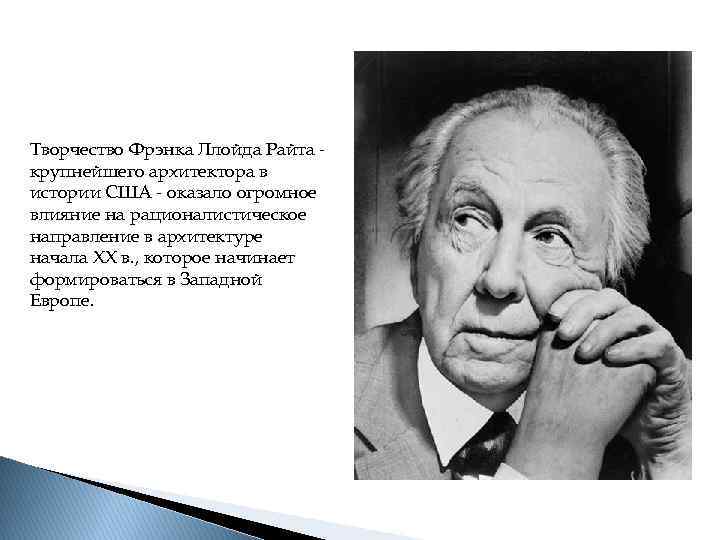 Творчество Фрэнка Ллойда Райта - крупнейшего архитектора в истории США - оказало огромное влияние на рационалистическое направление в архитектуре начала XX в., которое начинает формироваться в Западной Европе.